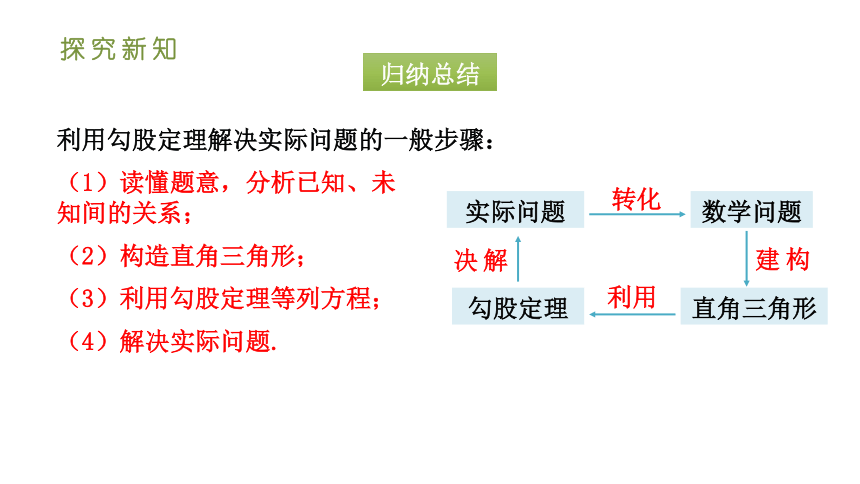 探究新知

归纳总结

利用勾股定理解决实际问题的一般步骤：

（1）读懂题意，分析已知、未知间的关系；

（2）构造直角三角形；

（3）利用勾股定理等列方程；

（4）解决实际问题.

实际问题

转化

数学问题

建构

直角三角形

利用

勾股定理

决解